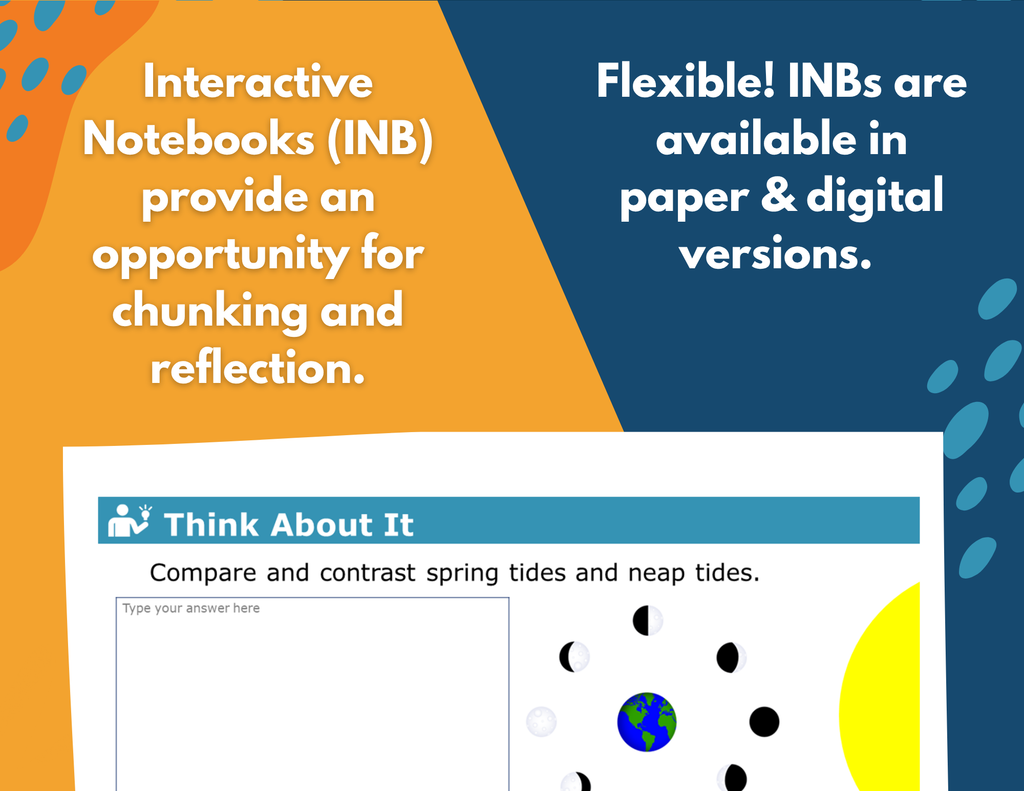 Interactive Notebooks (INB) provide an opportunity for chunking and reflection.

Flexible! INBs are available in paper & digital versions.

Think About It

Compare and contrast spring tides and neap tides.

Type your answer here